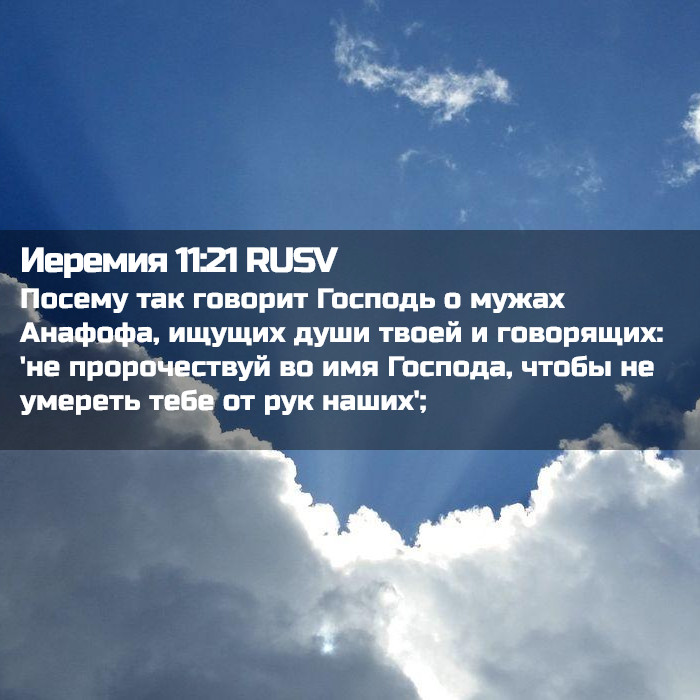 Иеремия 11:21 RUSV
Посему так говорит Господь о мужах Анафофа, ищущих души твоей и говорящих: 'не пророчествуй во имя Господа, чтобы не умереть тебе от рук наших';